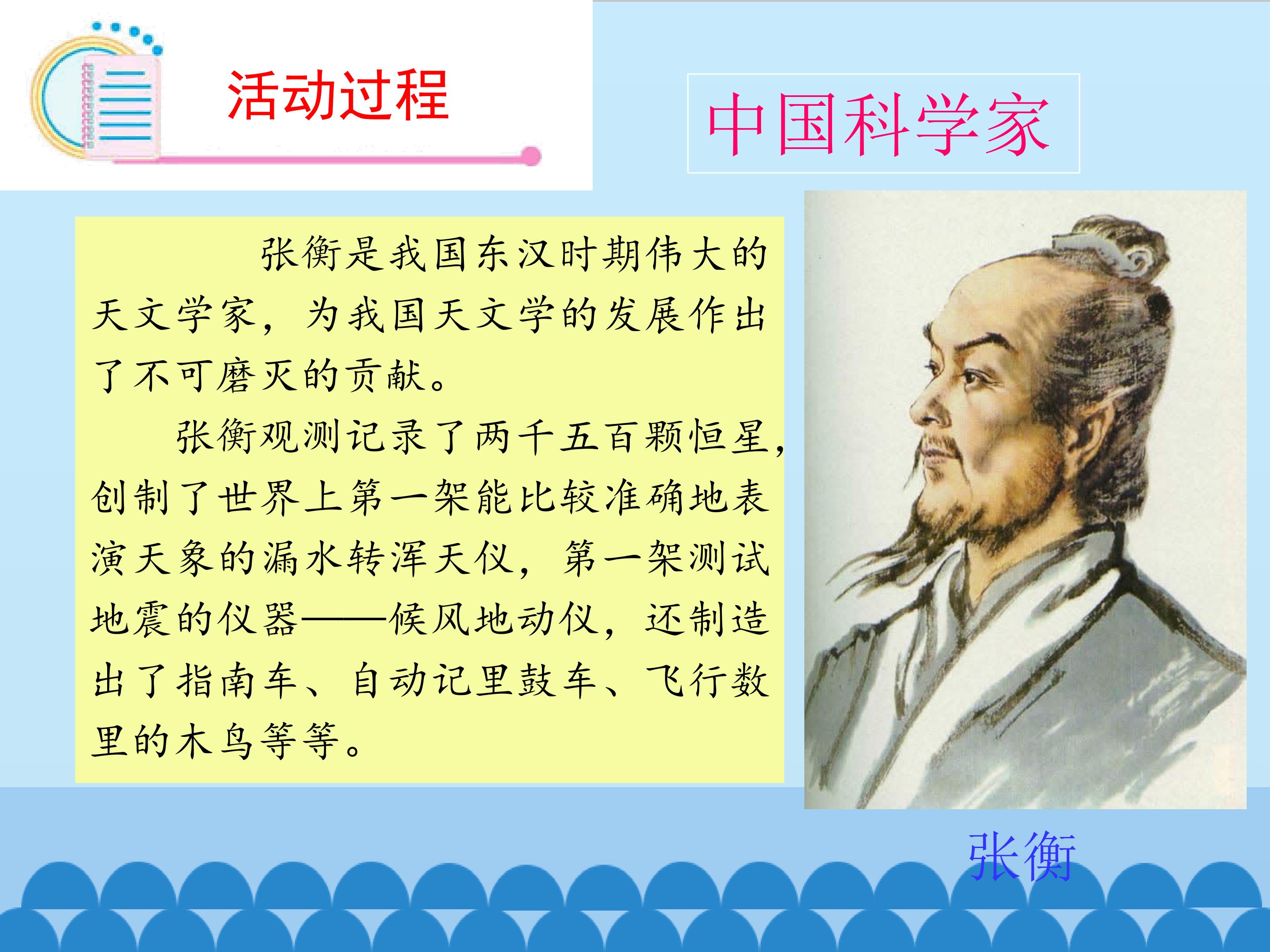 活动过程

中国科学家

张衡是我国东汉时期伟大的天文学家，为我国天文学的发展作出了不可磨灭的贡献。

张衡观测记录了两千五百颗恒星，创制了世界上第一架能比较准确地表演天象的漏水转浑天仪，第一架测试地震的仪器——候风地动仪，还制造出了指南车、自动记里鼓车、飞行数里的木鸟等等。

张衡